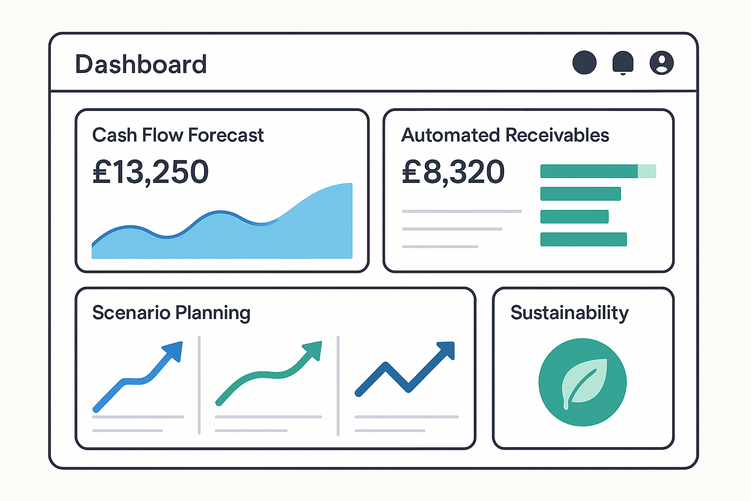 Dashboard

Cash Flow Forecast

£13,250

Automated Receivables

£8,320

Scenario Planning

Sustainability